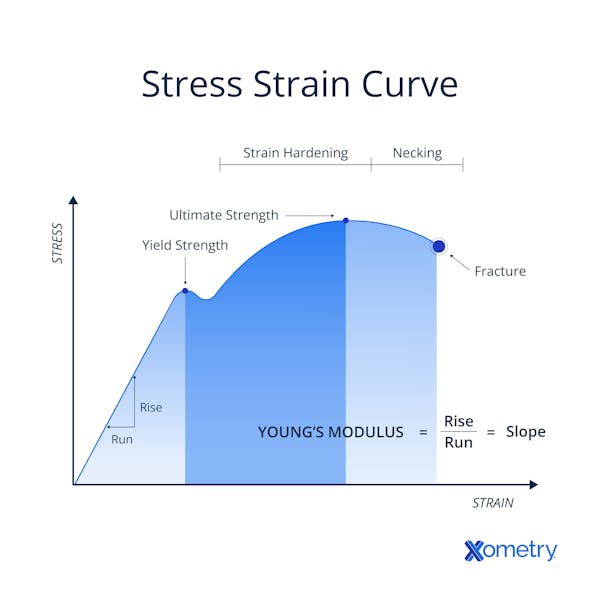 Stress Strain Curve

Strain Hardening
Necking

STRESS

Ultimate Strength
Yield Strength
Fracture

Rise
Run

YOUNG'S MODULUS $= \frac{\text{Rise}}{\text{Run}} =$ Slope

STRAIN

Xometry